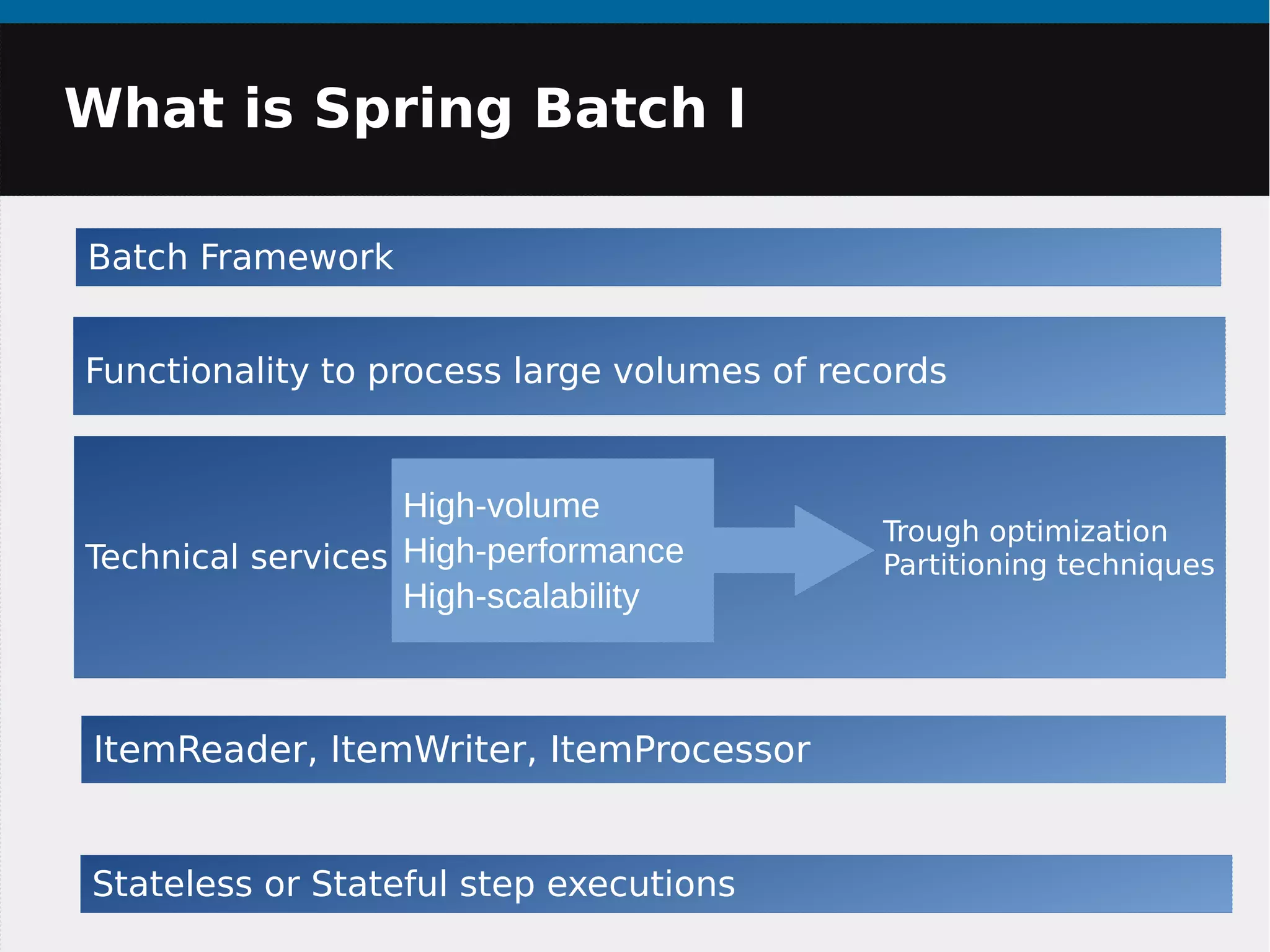 What is Spring Batch I

Batch Framework

Functionality to process large volumes of records

Technical services

High-volume
High-performance
High-scalability

Trough optimization
Partitioning techniques

ItemReader, ItemWriter, ItemProcessor

Stateless or Stateful step executions